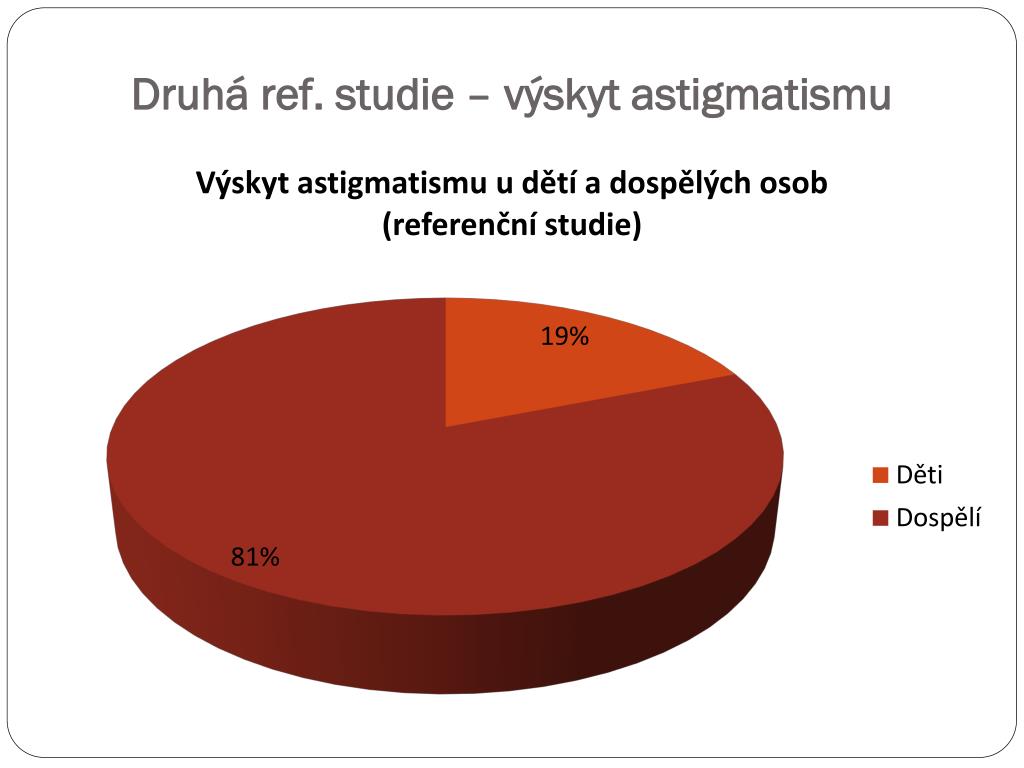 Druhá ref. studie – výskyt astigmatismu

Výskyt astigmatismu u dětí a dospělých osob (referenční studie)

19%

81%

Děti

Dospělí